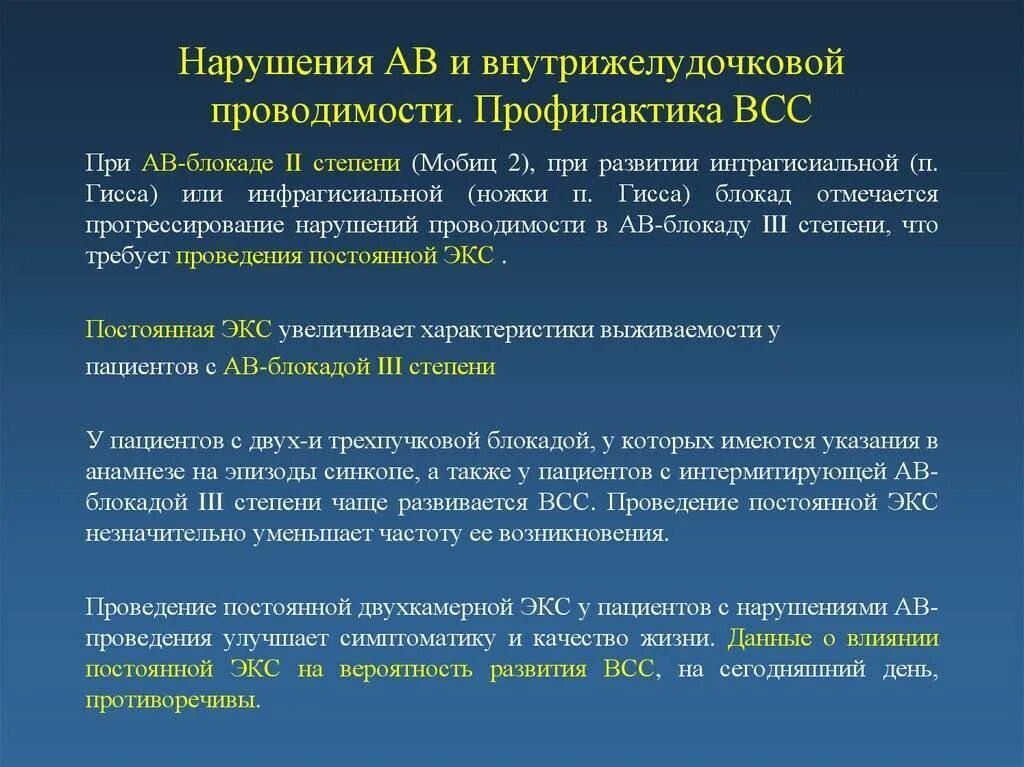 Нарушения АВ и внутрижелудочковой проводимости. Профилактика ВСС

При АВ-блокаде II степени (Мобиц 2), при развитии интрагисиальной (п. Гисса) или инфрагисиальной (ножки п. Гисса) блокад отмечается прогрессирование нарушений проводимости в АВ-блокаду III степени, что требует проведения постоянной ЭКС .

Постоянная ЭКС увеличивает характеристики выживаемости у пациентов с АВ-блокадой III степени

У пациентов с двух-и трехпучковой блокадой, у которых имеются указания в анамнезе на эпизоды синкопе, а также у пациентов с интермитирующей АВ-блокадой III степени чаще развивается ВСС. Проведение постоянной ЭКС незначительно уменьшает частоту ее возникновения.

Проведение постоянной двухкамерной ЭКС у пациентов с нарушениями АВ-проведения улучшает симптоматику и качество жизни. Данные о влиянии постоянной ЭКС на вероятность развития ВСС, на сегодняшний день, противоречивы.